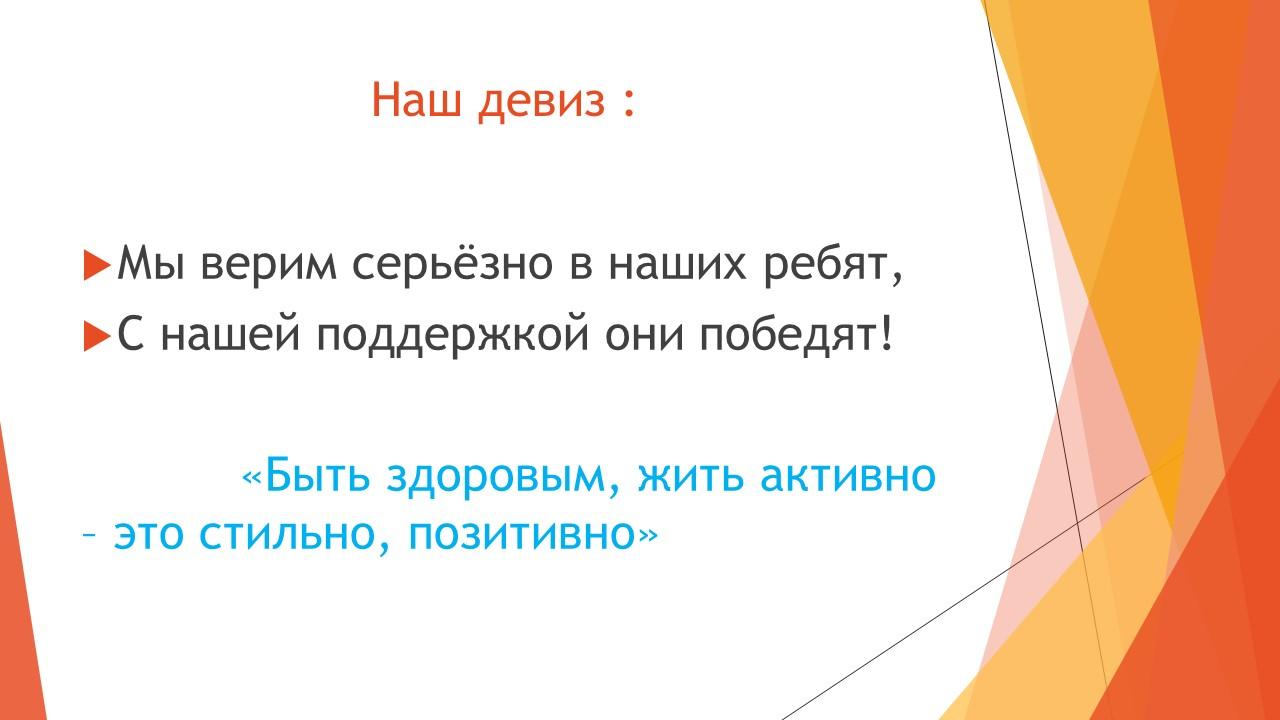 Наш девиз :

Мы верим серьёзно в наших ребят,

С нашей поддержкой они победят!

«Быть здоровым, жить активно – это стильно, позитивно»